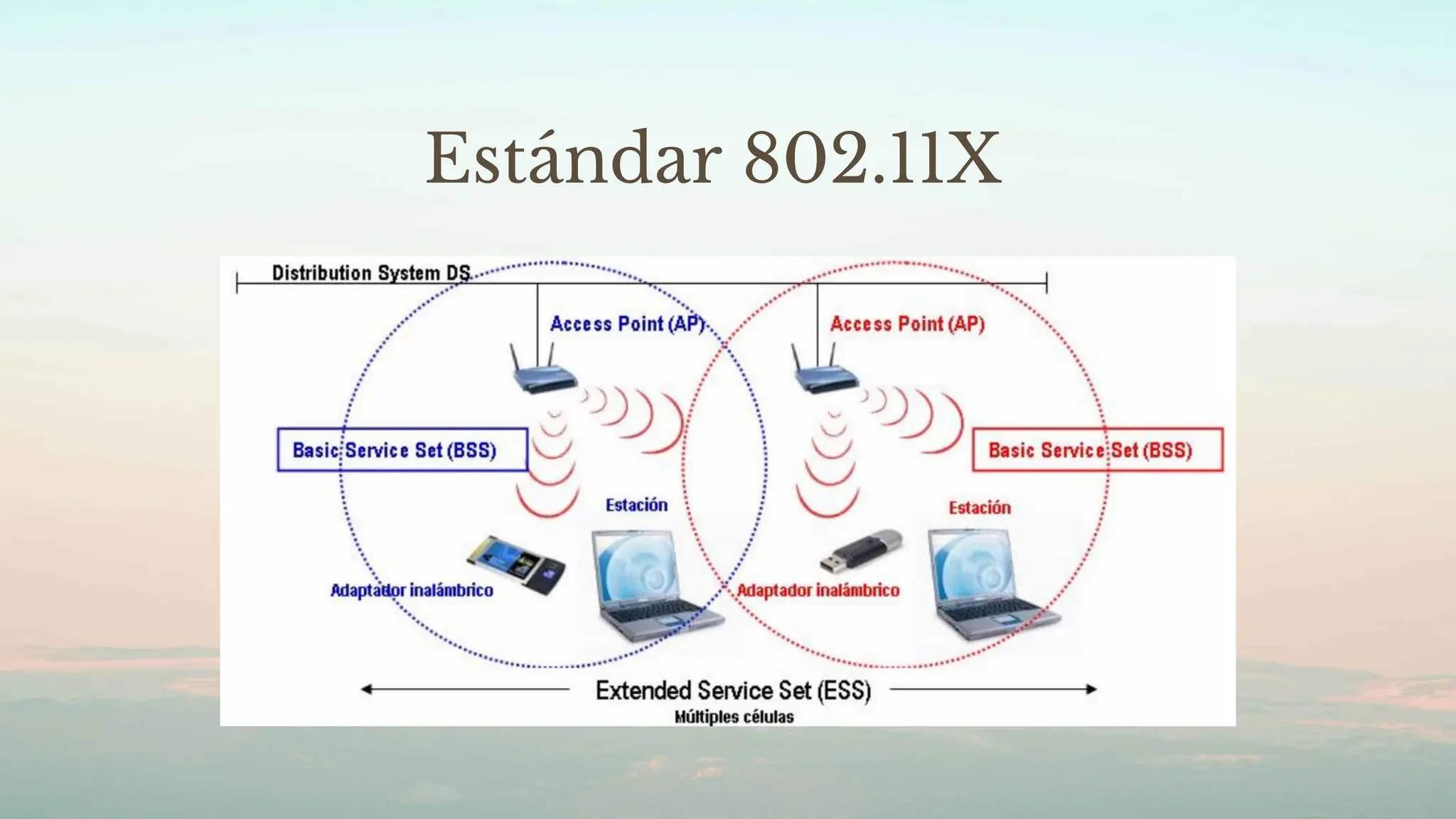 Estándar 802.11X

Distribution System DS

Access Point (AP)

Access Point (AP)

Basic Service Set (BSS)

Basic Service Set (BSS)

Estación

Estación

Adaptador inalámbrico

Adaptador inalámbrico

Extended Service Set (ESS)
Múltiples células